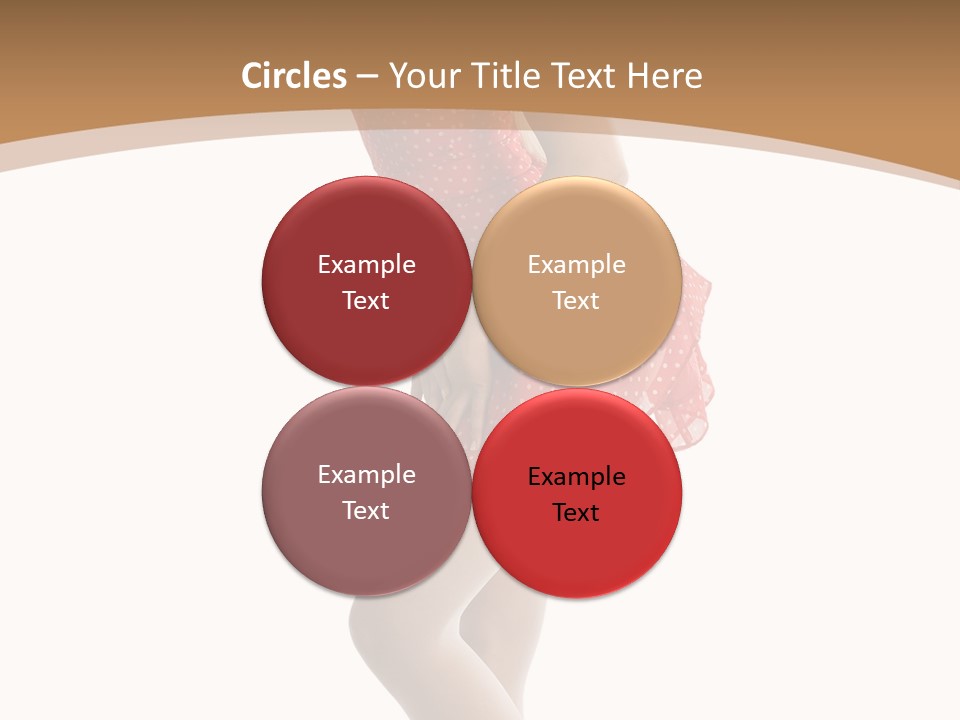 Circles – Your Title Text Here

Example Text

Example Text

Example Text

Example Text